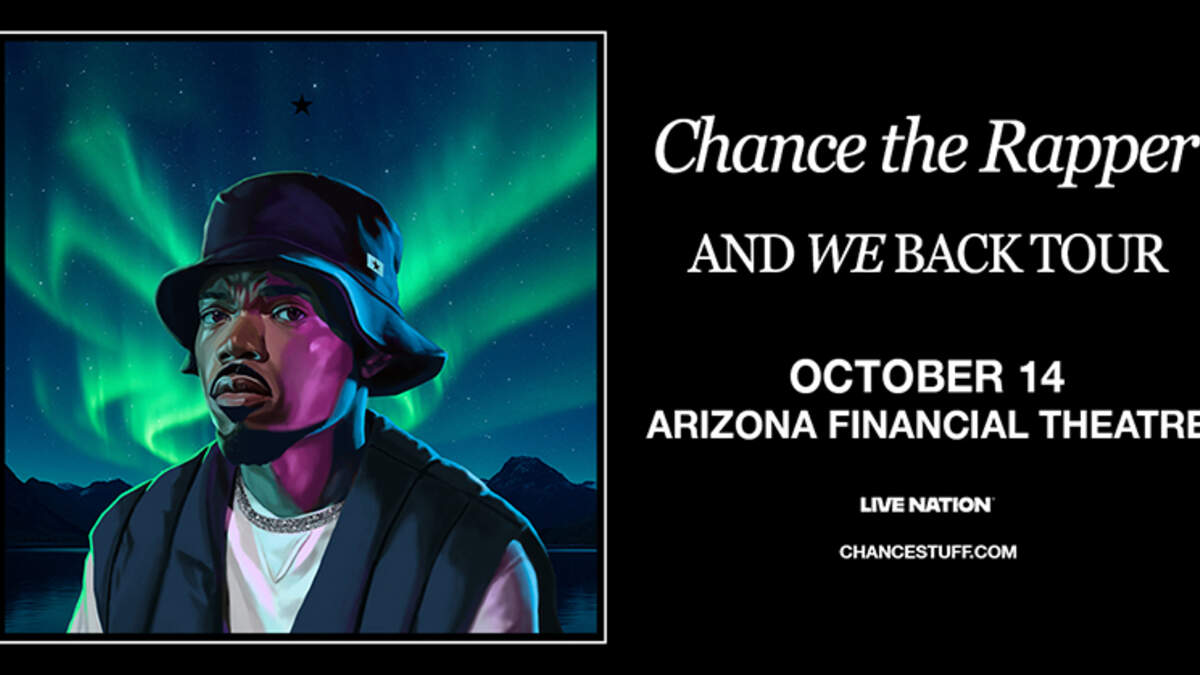 Chance the Rapper

AND WE BACK TOUR

OCTOBER 14
ARIZONA FINANCIAL THEATRE

LIVE NATION

CHANCESTUFF.COM